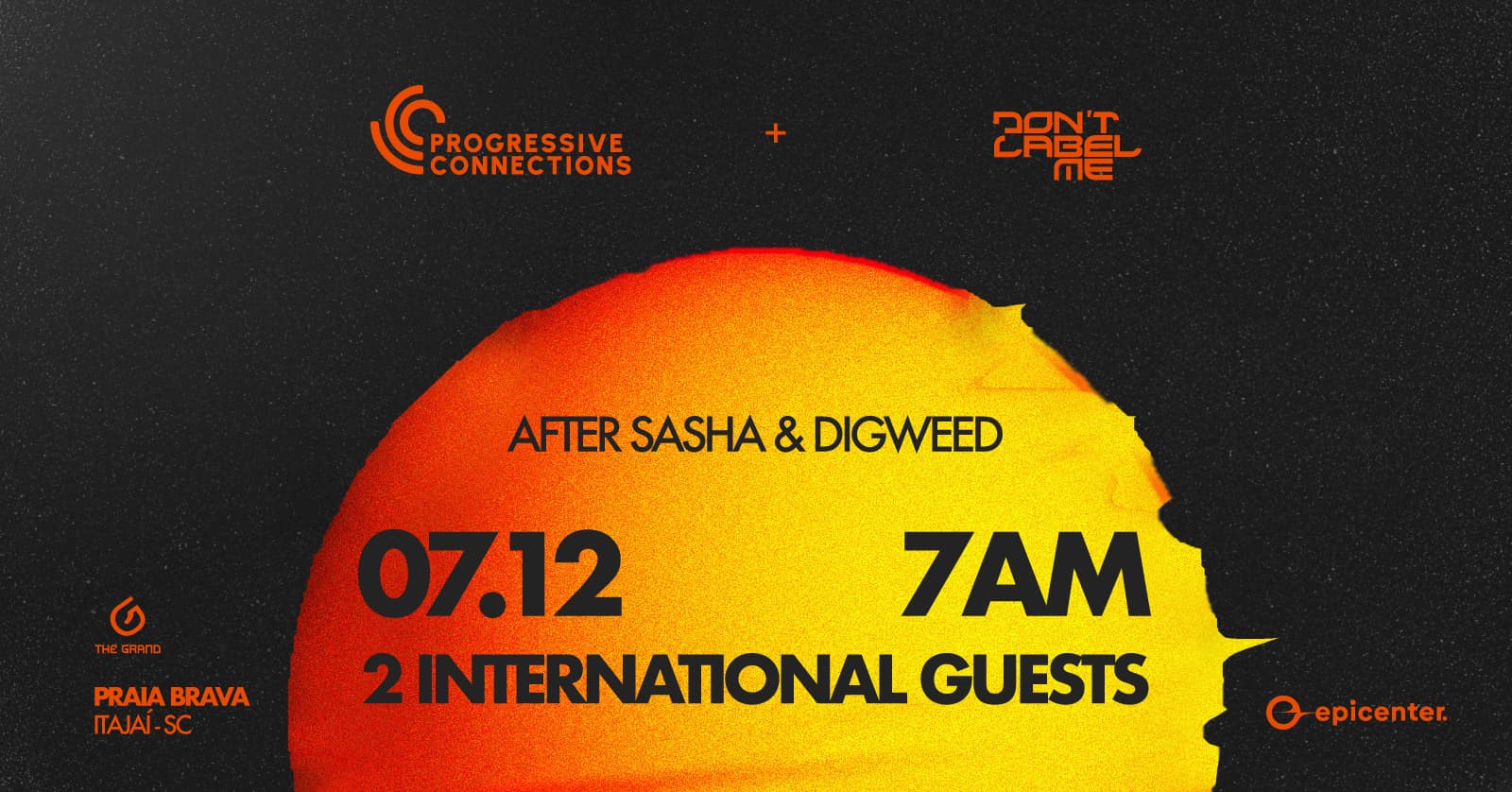 PROGRESSIVE CONNECTIONS

+

DON'T LABEL ME

AFTER SASHA & DIGWEED

07.12

7AM

2 INTERNATIONAL GUESTS

THE GRAND

PRAIA BRAVA
ITAJAÍ - SC

epicenter.